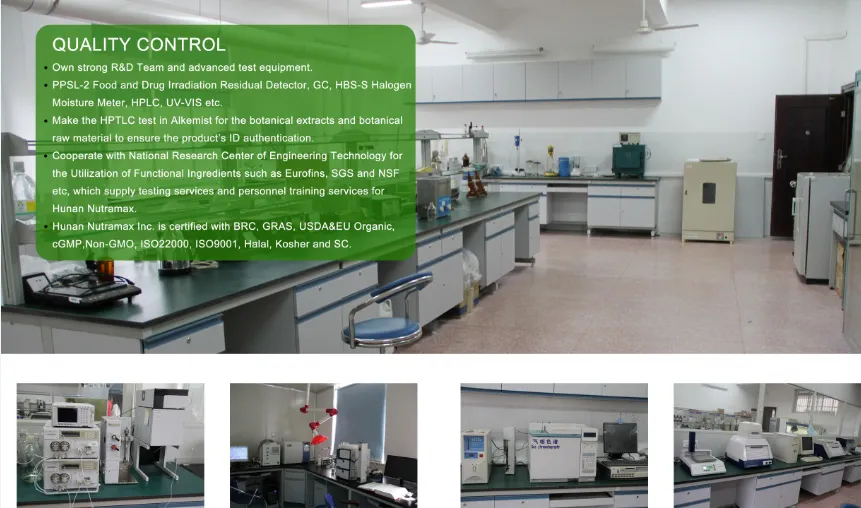 QUALITY CONTROL

• Own strong R&D Team and advanced test equipment.
• PPSL-2 Food and Drug Irradiation Residual Detector, GC, HBS-S Halogen Moisture Meter, HPLC, UV-VIS etc.
• Make the HPTLC test in Alkemist for the botanical extracts and botanical raw material to ensure the product's ID authentication.
• Cooperate with National Research Center of Engineering Technology for the Utilization of Functional Ingredients such as Eurofins, SGS and NSF etc, which supply testing services and personnel training services for Hunan Nutramax.
• Hunan Nutramax Inc. is certified with BRC, GRAS, USDA&EU Organic, cGMP,Non-GMO, ISO22000, ISO9001, Halal, Kosher and SC.